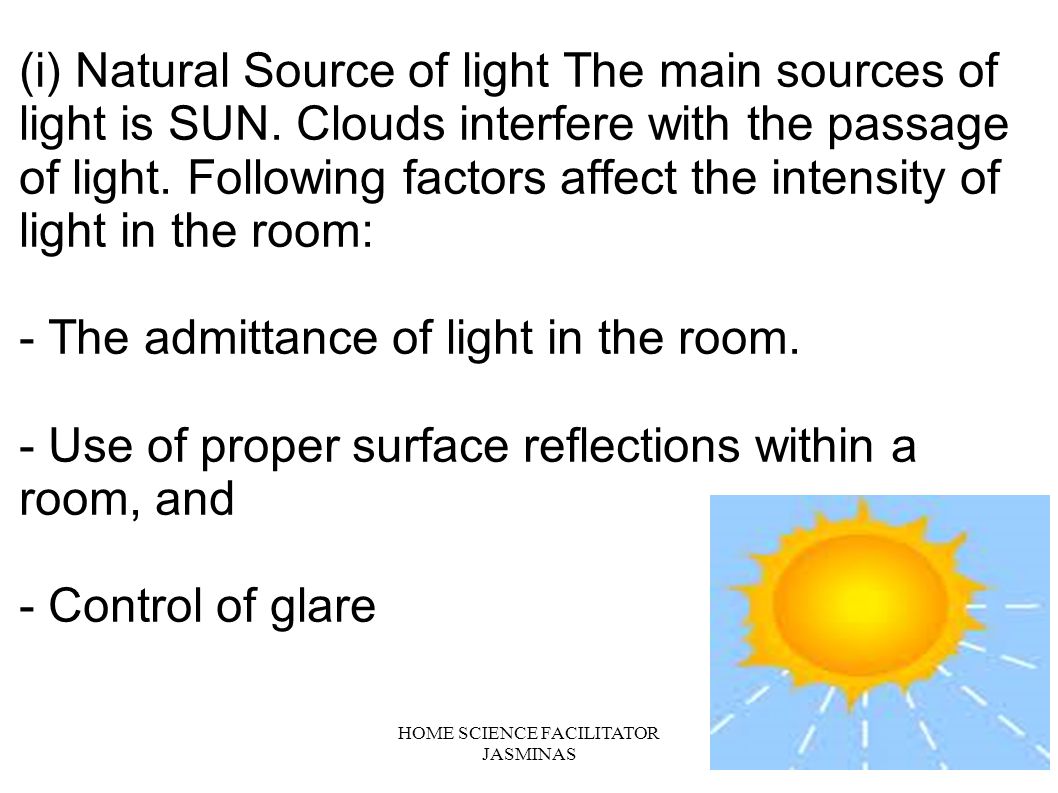 (i) Natural Source of light The main sources of light is SUN. Clouds interfere with the passage of light. Following factors affect the intensity of light in the room:

- The admittance of light in the room.

- Use of proper surface reflections within a room, and

- Control of glare

HOME SCIENCE FACILITATOR JASMINAS